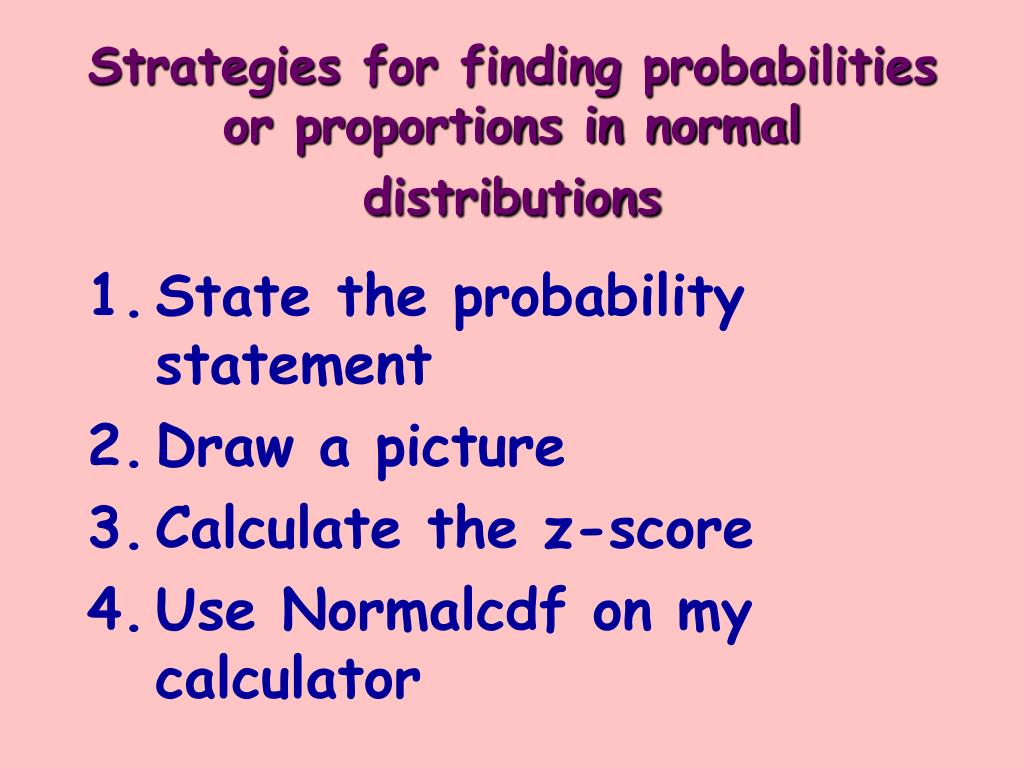 Strategies for finding probabilities or proportions in normal distributions

1. State the probability statement
2. Draw a picture
3. Calculate the z-score
4. Use Normalcdf on my calculator